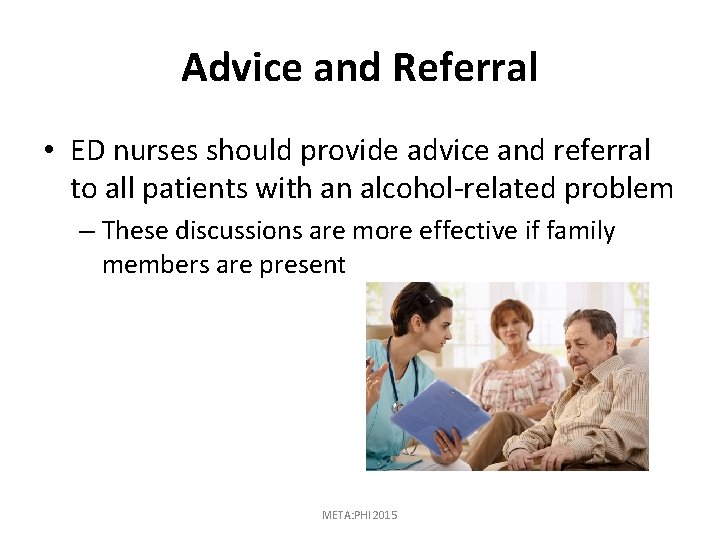 Advice and Referral

• ED nurses should provide advice and referral to all patients with an alcohol-related problem

– These discussions are more effective if family members are present

META:PHI 2015